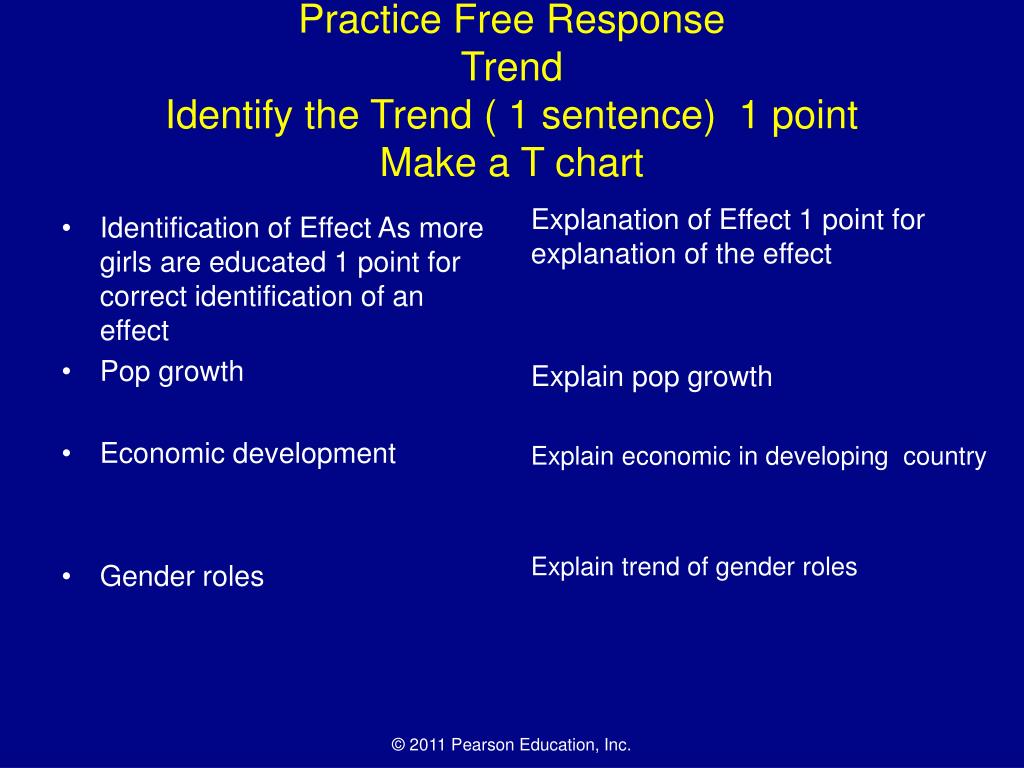 Practice Free Response
Trend
Identify the Trend ( 1 sentence) 1 point
Make a T chart

• Identification of Effect As more girls are educated 1 point for correct identification of an effect
• Pop growth
• Economic development
• Gender roles

Explanation of Effect 1 point for explanation of the effect

Explain pop growth

Explain economic in developing country

Explain trend of gender roles

© 2011 Pearson Education, Inc.